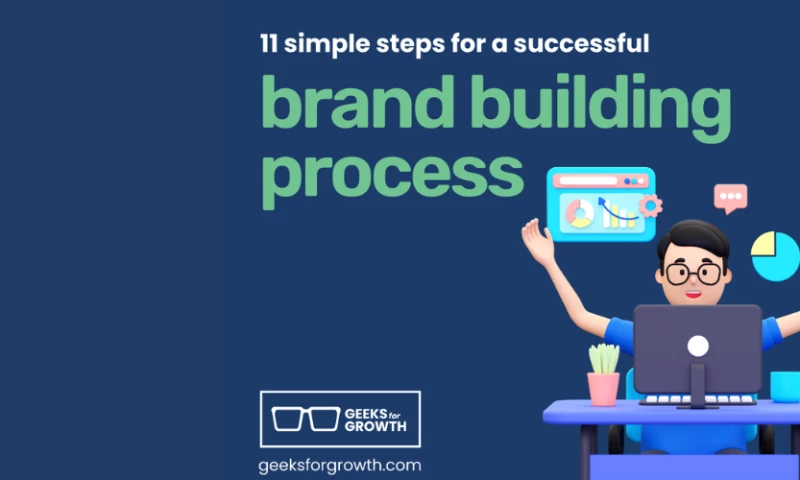 11 simple steps for a successful

brand building process

GEEKS for GROWTH

geeksforgrowth.com